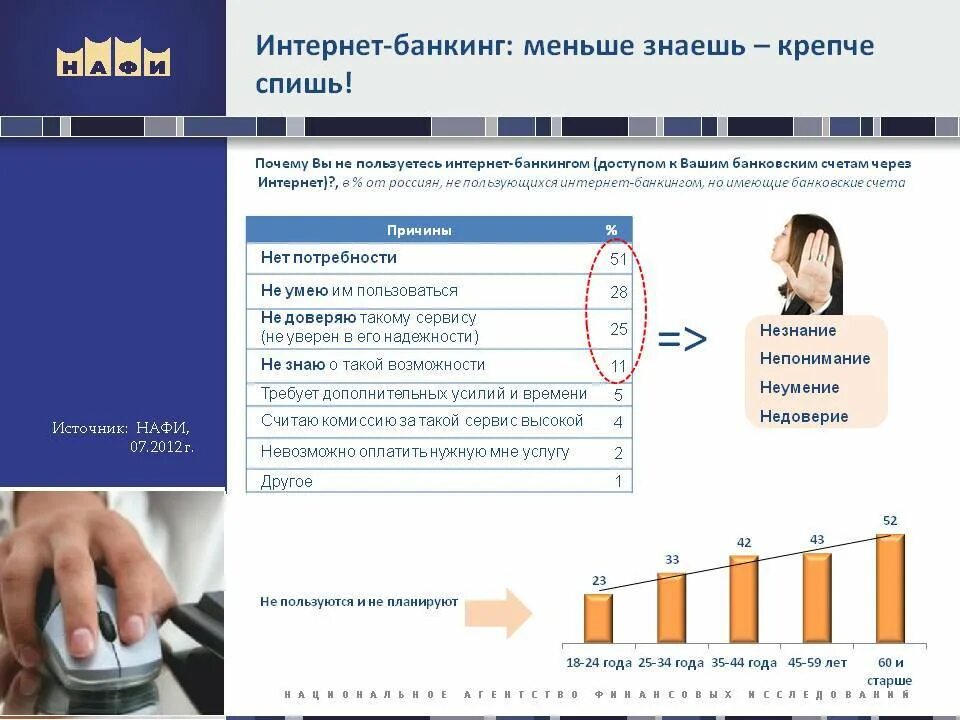 НАФИ

Интернет-банкинг: меньше знаешь – крепче спишь!

Почему Вы не пользуетесь интернет-банкингом (доступом к Вашим банковским счетам через Интернет)?, в % от россиян, не пользующихся интернет-банкингом, но имеющие банковские счета

| Причины | % |
|---|---|
| Нет потребности | 51 |
| Не умею им пользоваться | 28 |
| Не доверяю такому сервису (не уверен в его надежности) | 25 |
| Не знаю о такой возможности | 11 |
| Требует дополнительных усилий и времени | 5 |
| Считаю комиссию за такой сервис высокой | 4 |
| Невозможно оплатить нужную мне услугу | 2 |
| Другое | 1 |

=>

Незнание
Непонимание
Неумение
Недоверие

Источник: НАФИ, 07.2012 г.

Не пользуются и не планируют

23
33
42
43
52

18-24 года
25-34 года
35-44 года
45-59 лет
60 и старше

НАЦИОНАЛЬНОЕ АГЕНТСТВО ФИНАНСОВЫХ ИССЛЕДОВАНИЙ